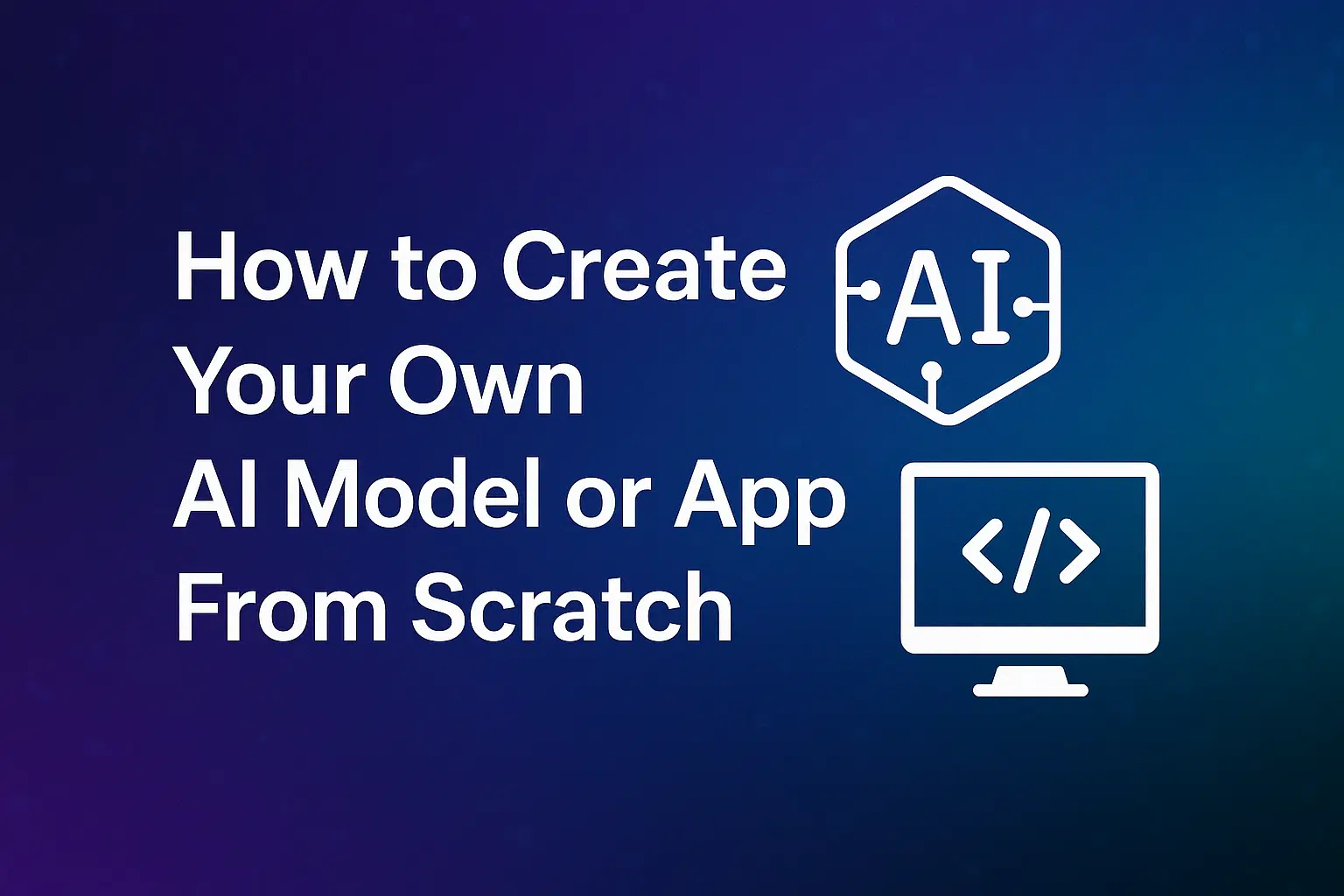 How to Create Your Own AI Model or App From Scratch

AI

</>